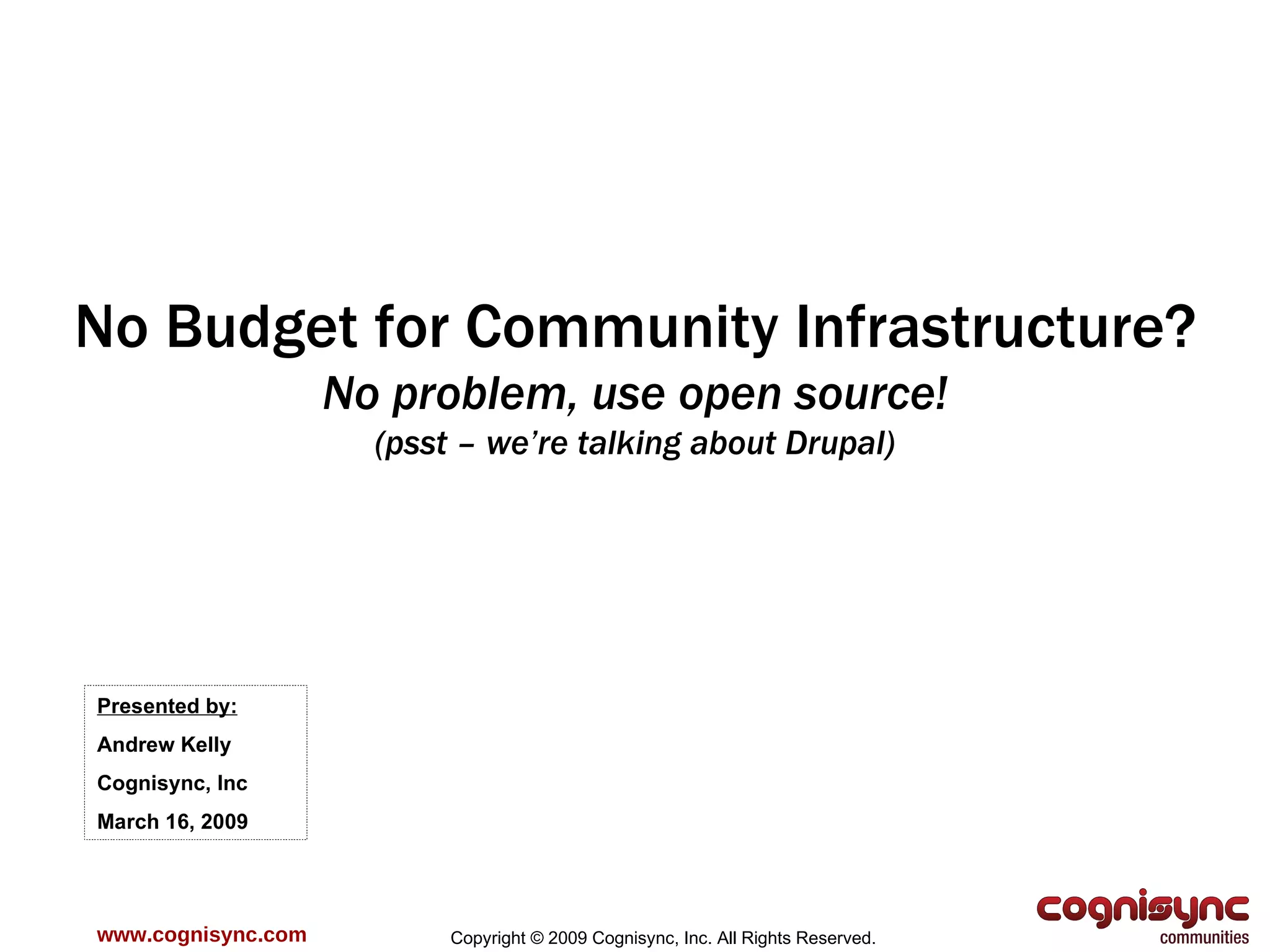 No Budget for Community Infrastructure?

No problem, use open source!

(psst – we're talking about Drupal)

Presented by:

Andrew Kelly

Cognisync, Inc

March 16, 2009

www.cognisync.com

Copyright © 2009 Cognisync, Inc. All Rights Reserved.

cognisync communities